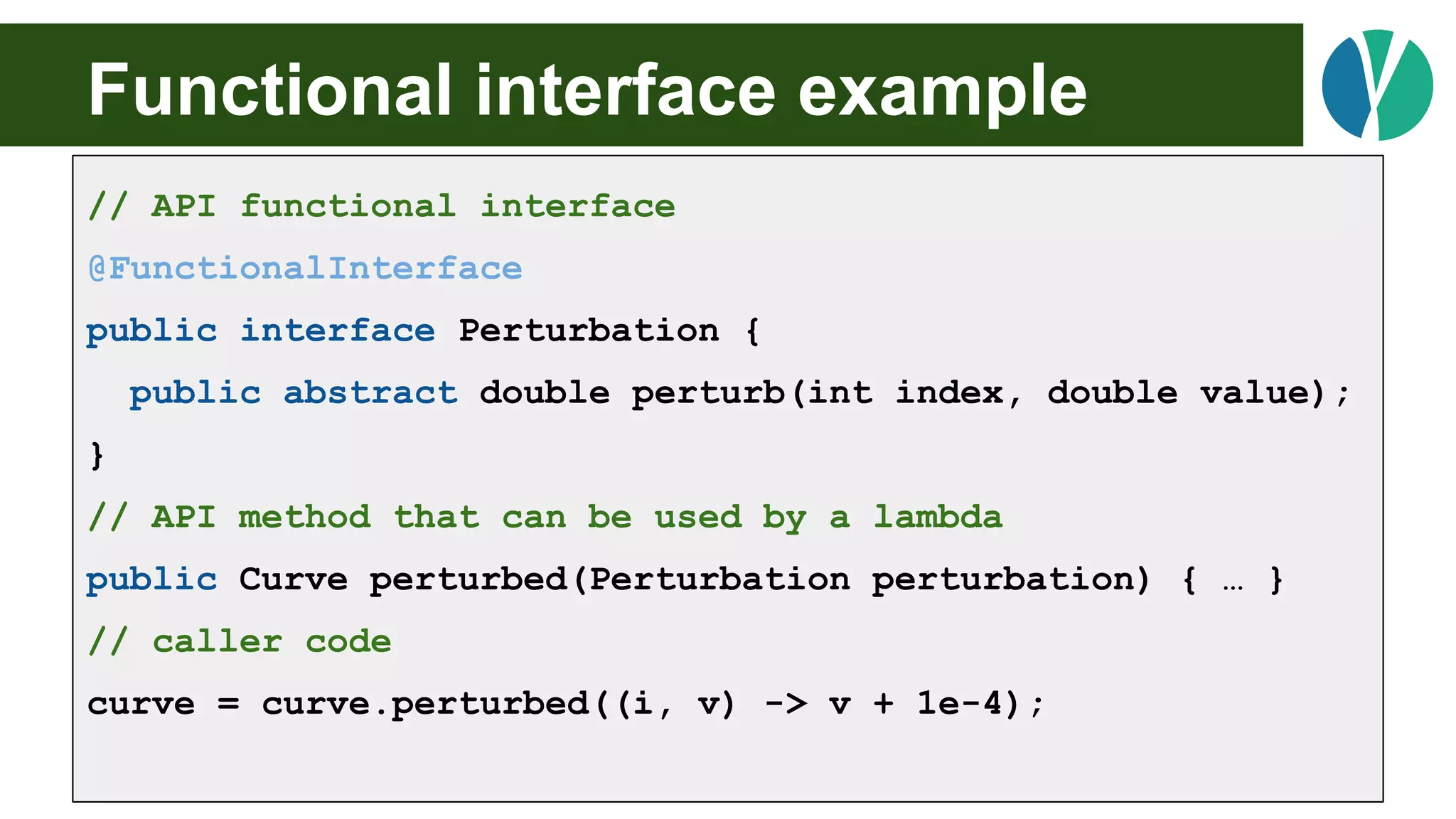 Functional interface example

// API functional interface
@FunctionalInterface
public interface Perturbation {
  public abstract double perturb(int index, double value);
}
// API method that can be used by a lambda
public Curve perturbed(Perturbation perturbation) { … }
// caller code
curve = curve.perturbed((i, v) -> v + 1e-4);